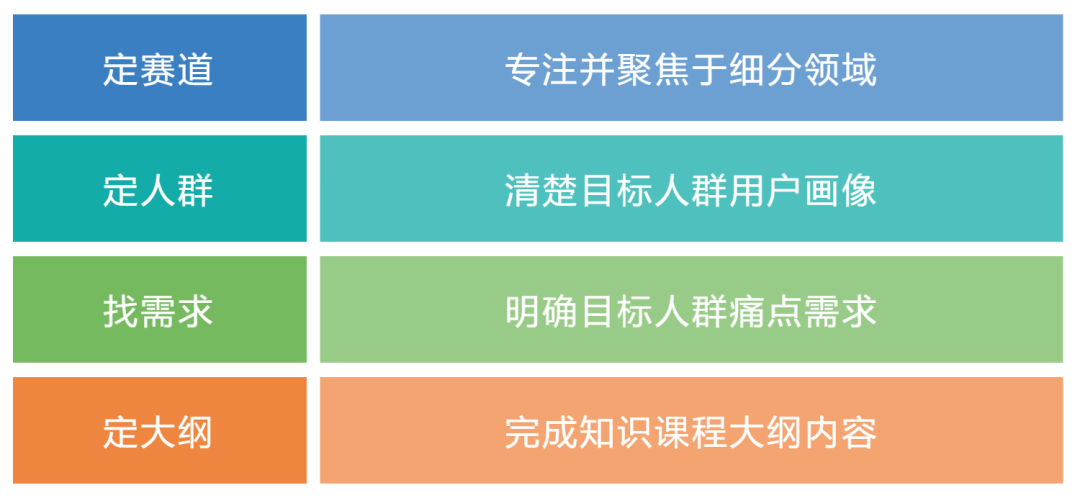 | 定赛道 | 专注并聚焦于细分领域 |
|---|---|
| 定人群 | 清楚目标人群用户画像 |
| 找需求 | 明确目标人群痛点需求 |
| 定大纲 | 完成知识课程大纲内容 |